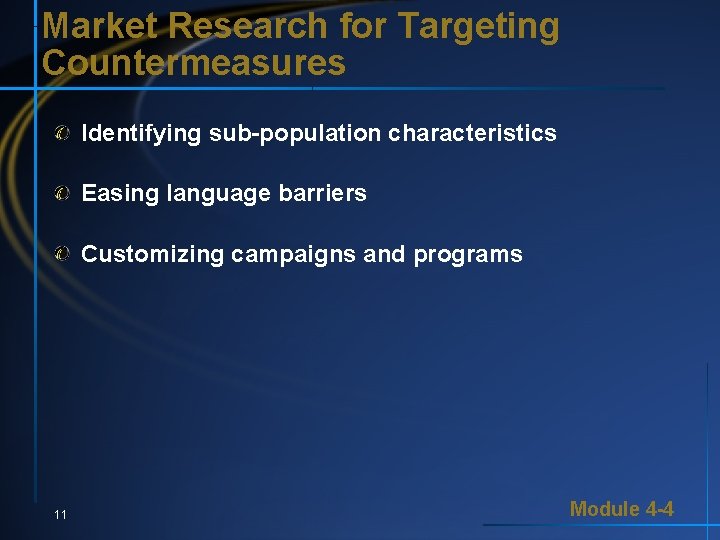 Market Research for Targeting Countermeasures

Identifying sub-population characteristics

Easing language barriers

Customizing campaigns and programs

11

Module 4-4